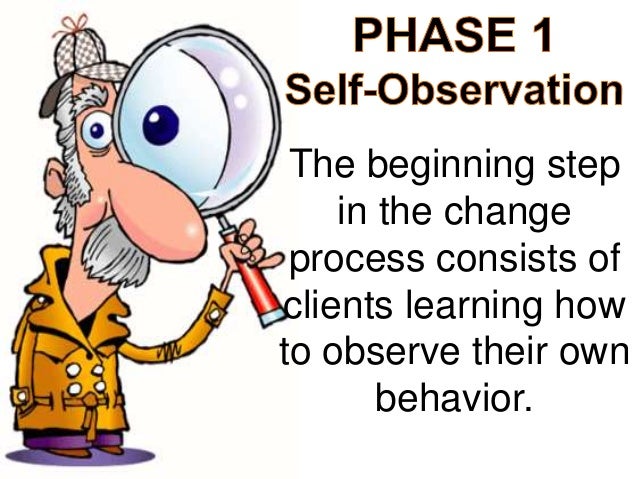 PHASE 1
Self-Observation

The beginning step in the change process consists of clients learning how to observe their own behavior.